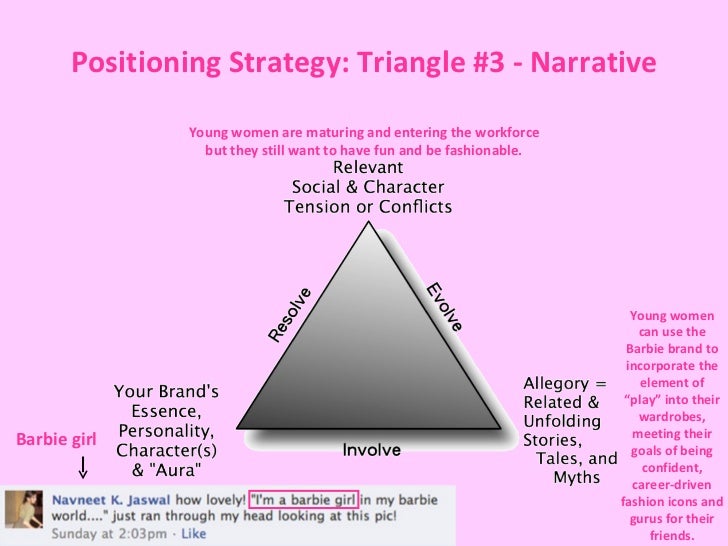 Positioning Strategy: Triangle #3 - Narrative

Young women are maturing and entering the workforce but they still want to have fun and be fashionable.

Relevant
Social & Character
Tension or Conflicts

Resolve

Evolve

Involve

Your Brand's Essence, Personality, Character(s) & "Aura"

Allegory = Related & Unfolding Stories, Tales, and Myths

Young women can use the Barbie brand to incorporate the element of "play" into their wardrobes, meeting their goals of being confident, career-driven fashion icons and gurus for their friends.

Barbie girl
↓

Navneet K. Jaswal how lovely! "I'm a barbie girl in my barbie world...." just ran through my head looking at this pic!
Sunday at 2:03pm · Like